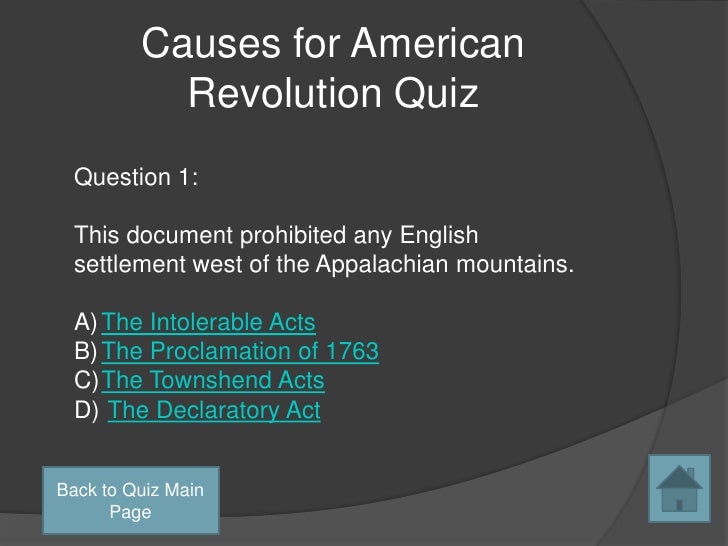 Causes for American Revolution Quiz

Question 1:

This document prohibited any English settlement west of the Appalachian mountains.

A) The Intolerable Acts
B) The Proclamation of 1763
C) The Townshend Acts
D) The Declaratory Act

Back to Quiz Main Page